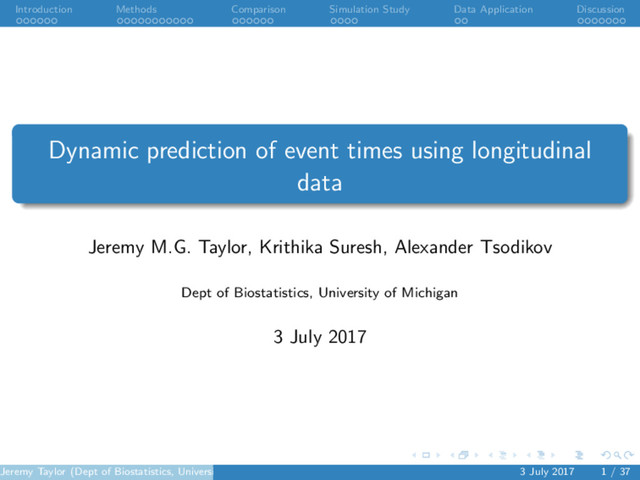 Introduction Methods Comparison Simulation Study Data Application Discussion

Dynamic prediction of event times using longitudinal data

Jeremy M.G. Taylor, Krithika Suresh, Alexander Tsodikov

Dept of Biostatistics, University of Michigan

3 July 2017

Jeremy Taylor (Dept of Biostatistics, Univers 3 July 2017 1 / 37